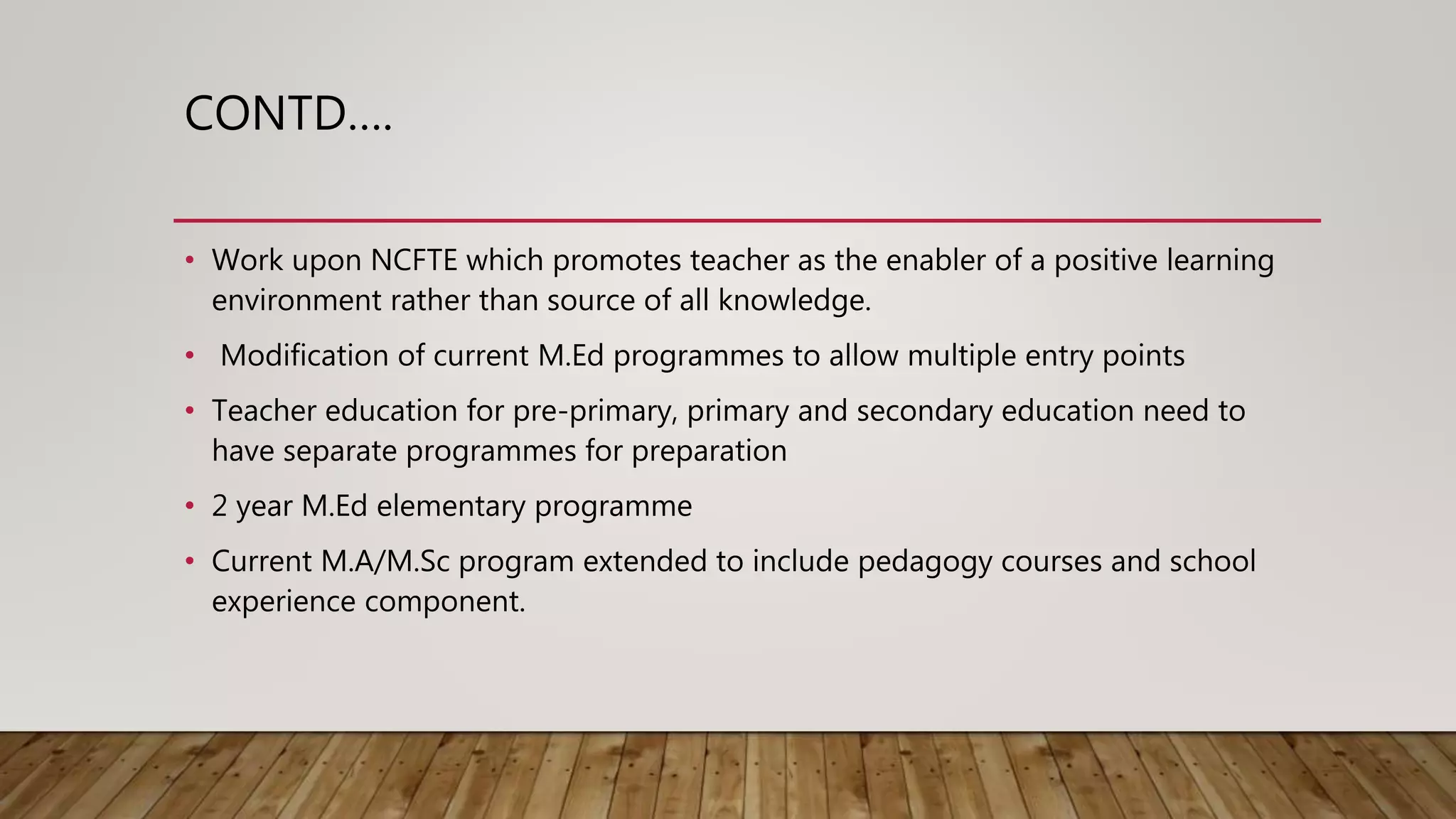 CONTD….

• Work upon NCFTE which promotes teacher as the enabler of a positive learning environment rather than source of all knowledge.
• Modification of current M.Ed programmes to allow multiple entry points
• Teacher education for pre-primary, primary and secondary education need to have separate programmes for preparation
• 2 year M.Ed elementary programme
• Current M.A/M.Sc program extended to include pedagogy courses and school experience component.